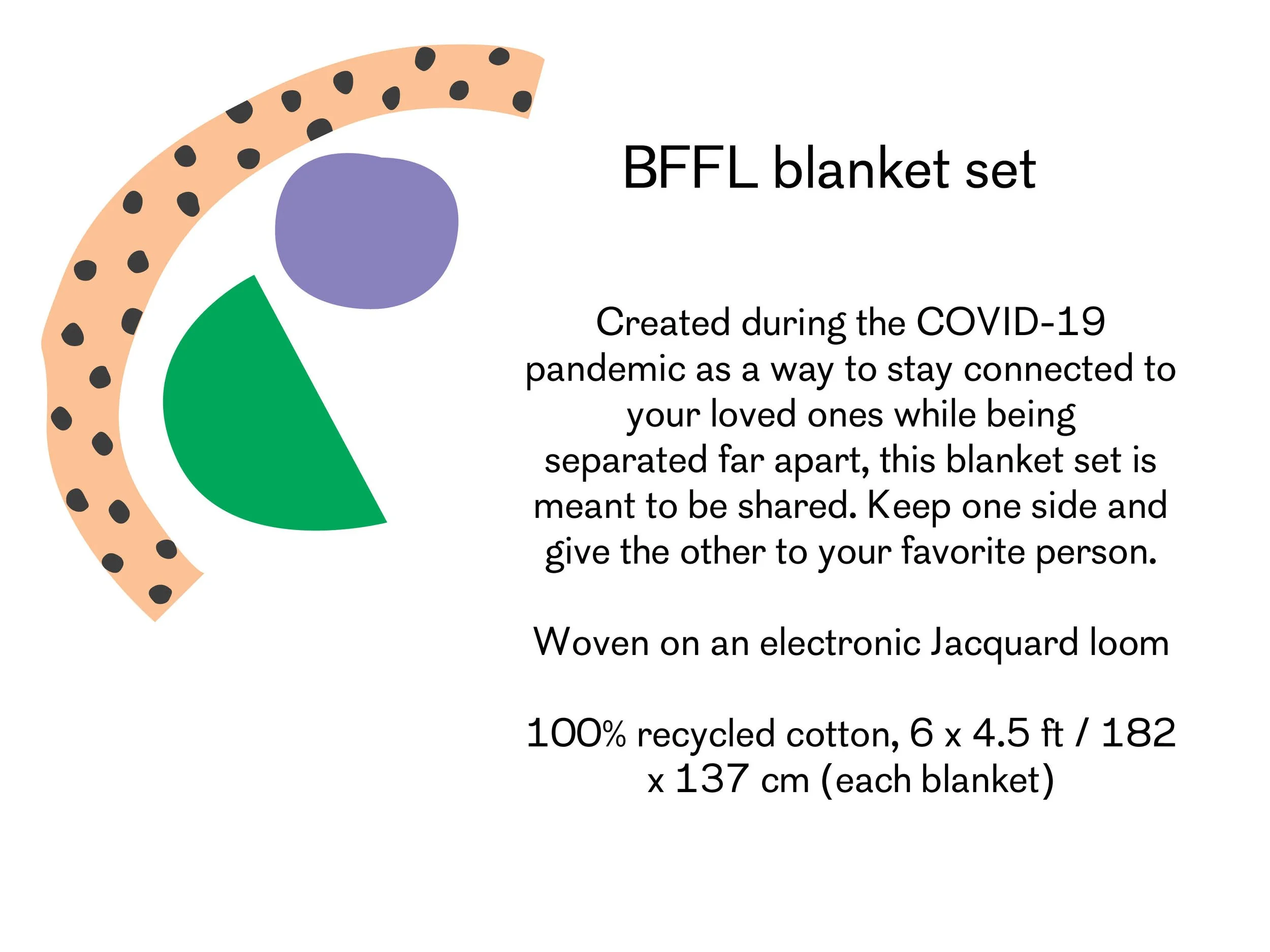 BFFL blanket set

Created during the COVID-19 pandemic as a way to stay connected to your loved ones while being separated far apart, this blanket set is meant to be shared. Keep one side and give the other to your favorite person.

Woven on an electronic Jacquard loom

100% recycled cotton, 6 x 4.5 ft / 182 x 137 cm (each blanket)